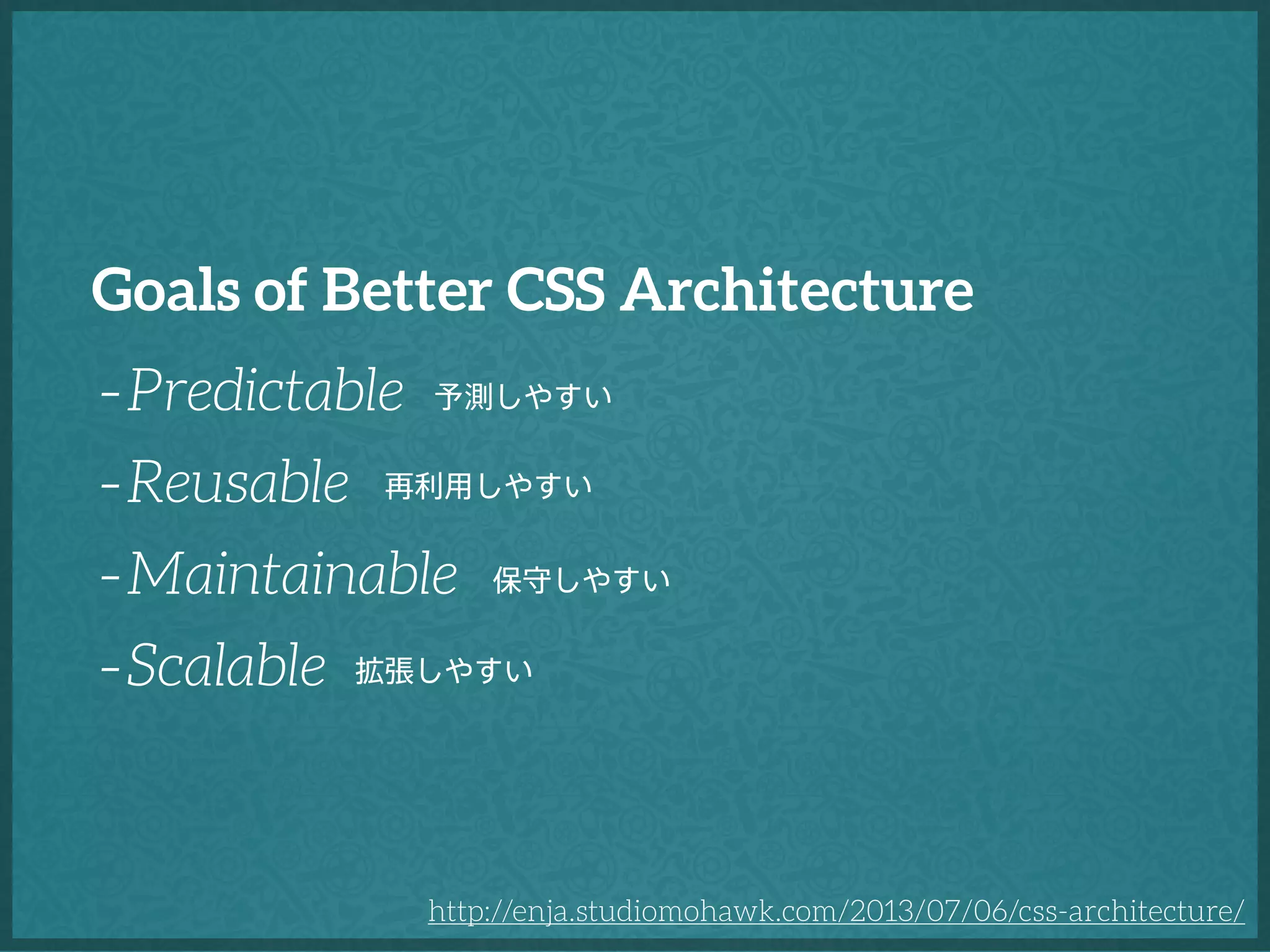 Goals of Better CSS Architecture

- Predictable 予測しやすい

- Reusable 再利用しやすい

- Maintainable 保守しやすい

- Scalable 拡張しやすい

http://enja.studiomohawk.com/2013/07/06/css-architecture/